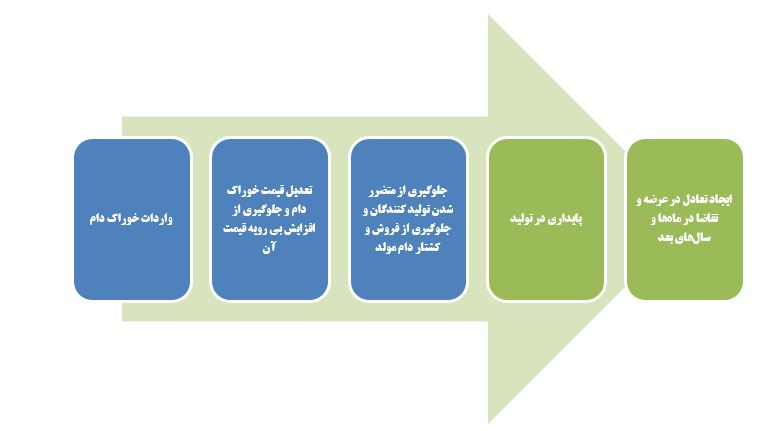 واردات خوراک دام

تعدیل قیمت خوراک دام و جلوگیری از افزایش بی رویه قیمت آن

جلوگیری از متضرر شدن تولید کنندگان و جلوگیری از فروش و کشتار دام مولد

پایداری در تولید

ایجاد تعادل در عرضه و تقاضا در ماه‌ها و سال‌های بعد